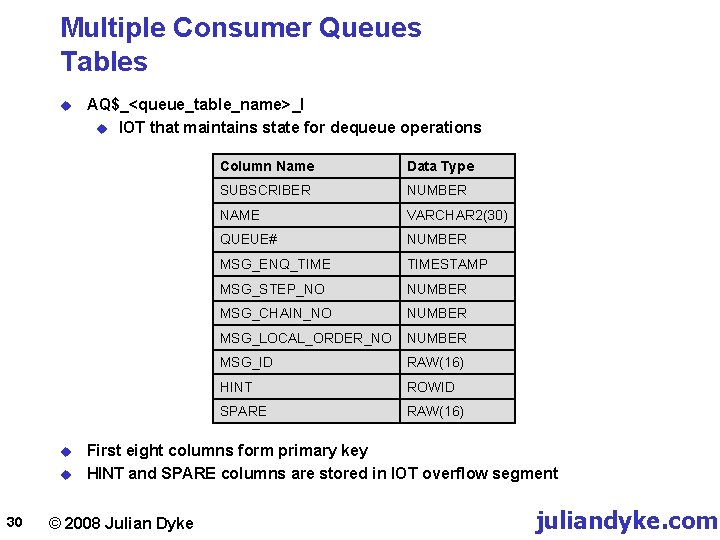 Multiple Consumer Queues Tables

AQ$_<queue_table_name>_I

IOT that maintains state for dequeue operations

| Column Name | Data Type |
|---|---|
| SUBSCRIBER | NUMBER |
| NAME | VARCHAR2(30) |
| QUEUE# | NUMBER |
| MSG_ENQ_TIME | TIMESTAMP |
| MSG_STEP_NO | NUMBER |
| MSG_CHAIN_NO | NUMBER |
| MSG_LOCAL_ORDER_NO | NUMBER |
| MSG_ID | RAW(16) |
| HINT | ROWID |
| SPARE | RAW(16) |

First eight columns form primary key

HINT and SPARE columns are stored in IOT overflow segment

30 © 2008 Julian Dyke

juliandyke.com